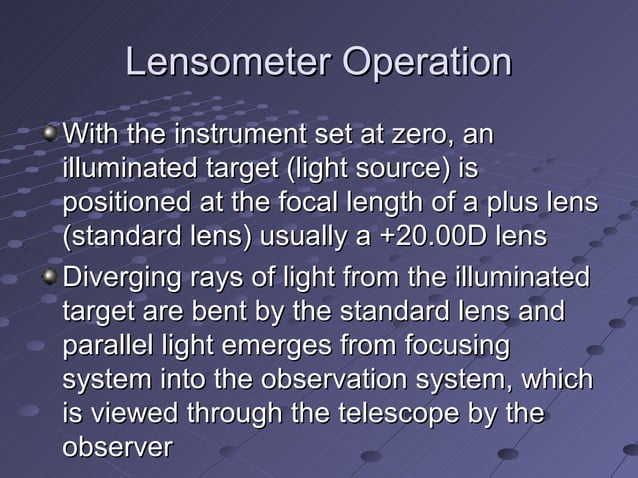 Lensometer Operation

With the instrument set at zero, an illuminated target (light source) is positioned at the focal length of a plus lens (standard lens) usually a +20.00D lens

Diverging rays of light from the illuminated target are bent by the standard lens and parallel light emerges from focusing system into the observation system, which is viewed through the telescope by the observer